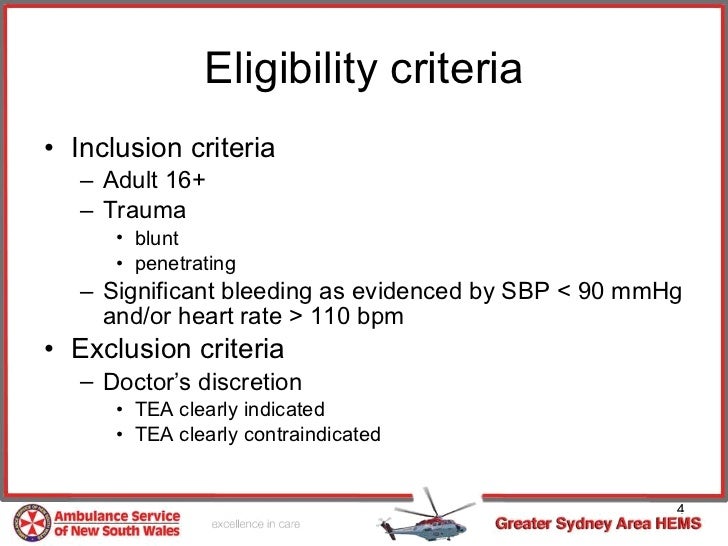 Eligibility criteria

• Inclusion criteria
 – Adult 16+
 – Trauma
  • blunt
  • penetrating
 – Significant bleeding as evidenced by SBP < 90 mmHg and/or heart rate > 110 bpm
• Exclusion criteria
 – Doctor's discretion
  • TEA clearly indicated
  • TEA clearly contraindicated

4

Ambulance Service of New South Wales

excellence in care

Greater Sydney Area HEMS